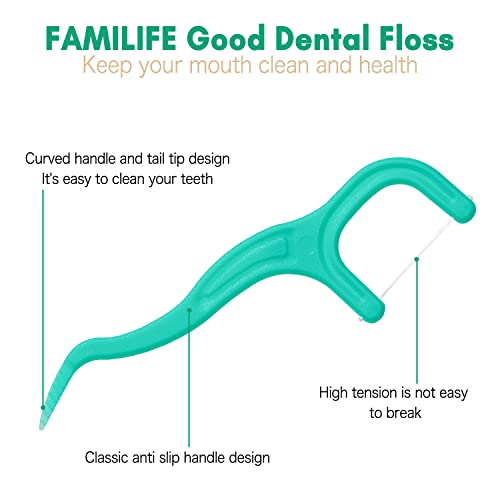 FAMILIFE Good Dental Floss
Keep your mouth clean and health

Curved handle and tail tip design
It's easy to clean your teeth

High tension is not easy to break

Classic anti slip handle design